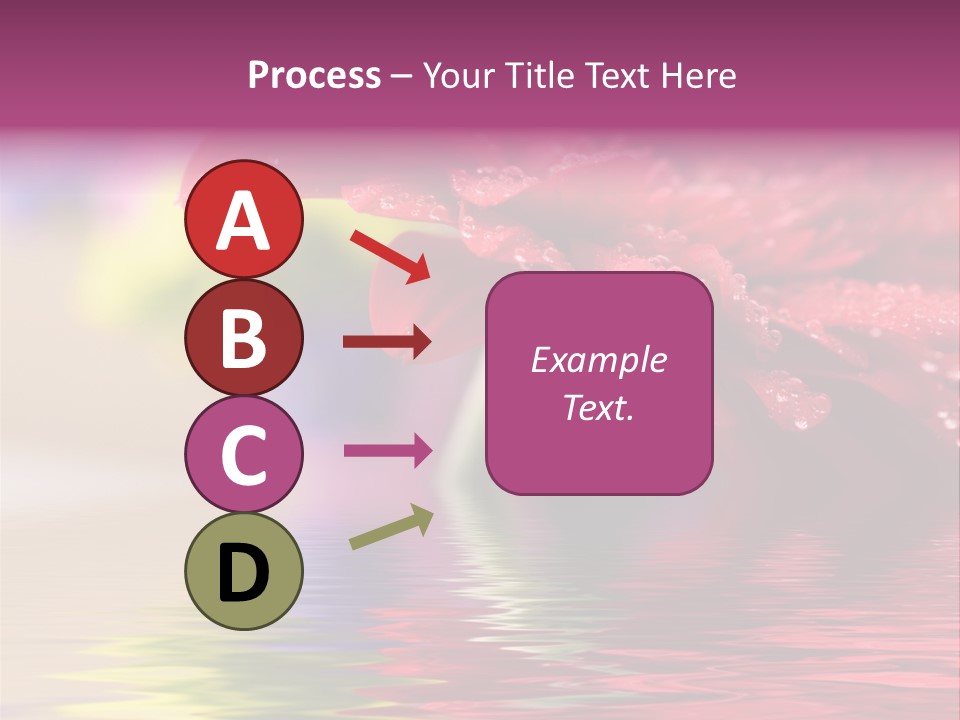 Process – Your Title Text Here

A

B

C

D

Example Text.